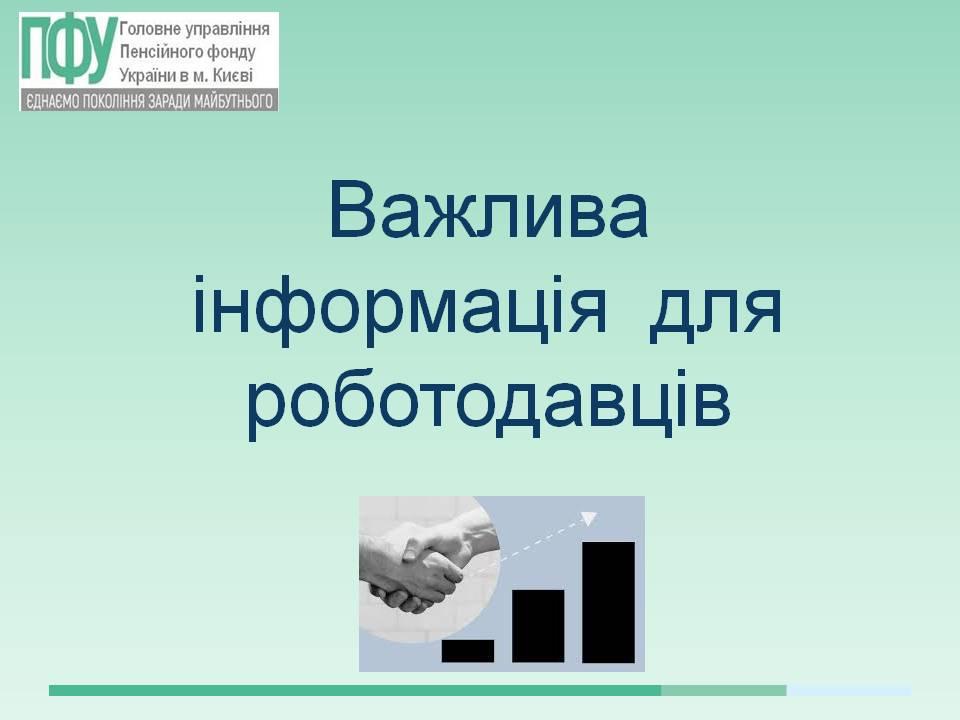 ПФУ Головне управління Пенсійного фонду України в м. Києві
ЄДНАЄМО ПОКОЛІННЯ ЗАРАДИ МАЙБУТНЬОГО

Важлива інформація для роботодавців